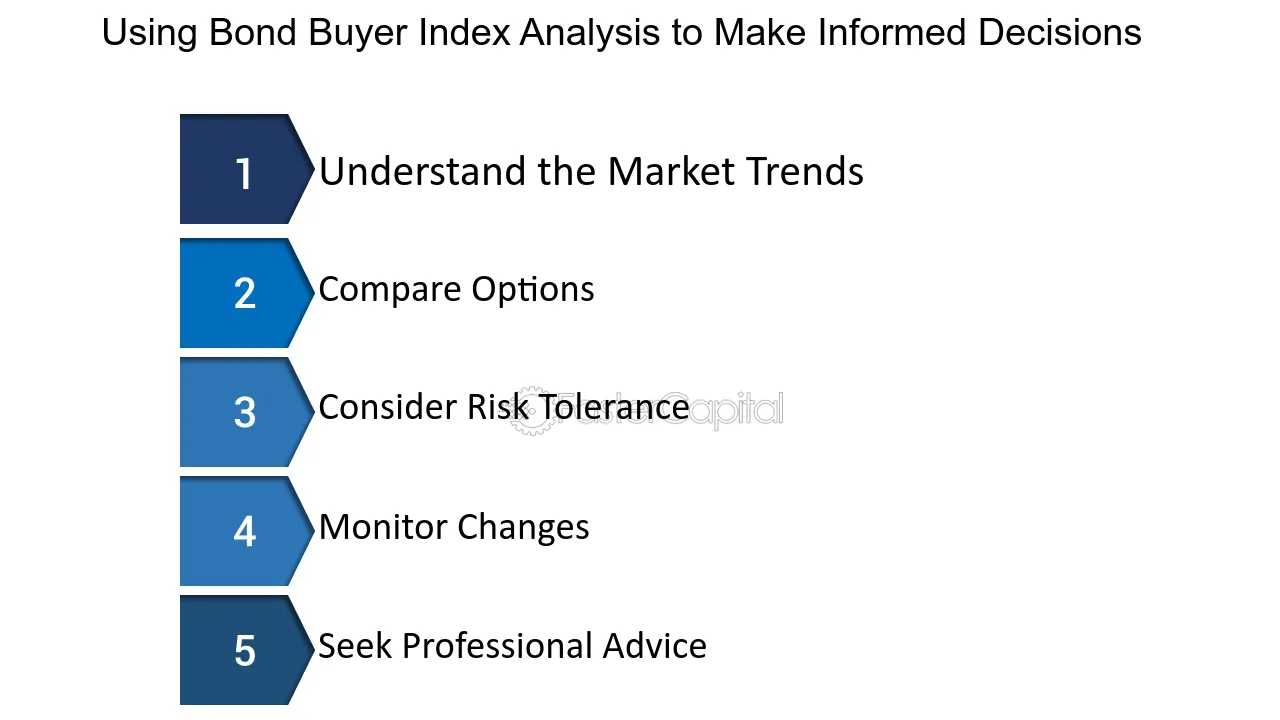 Using Bond Buyer Index Analysis to Make Informed Decisions

1 Understand the Market Trends

2 Compare Options

3 Consider Risk Tolerance

4 Monitor Changes

5 Seek Professional Advice

FasterCapital